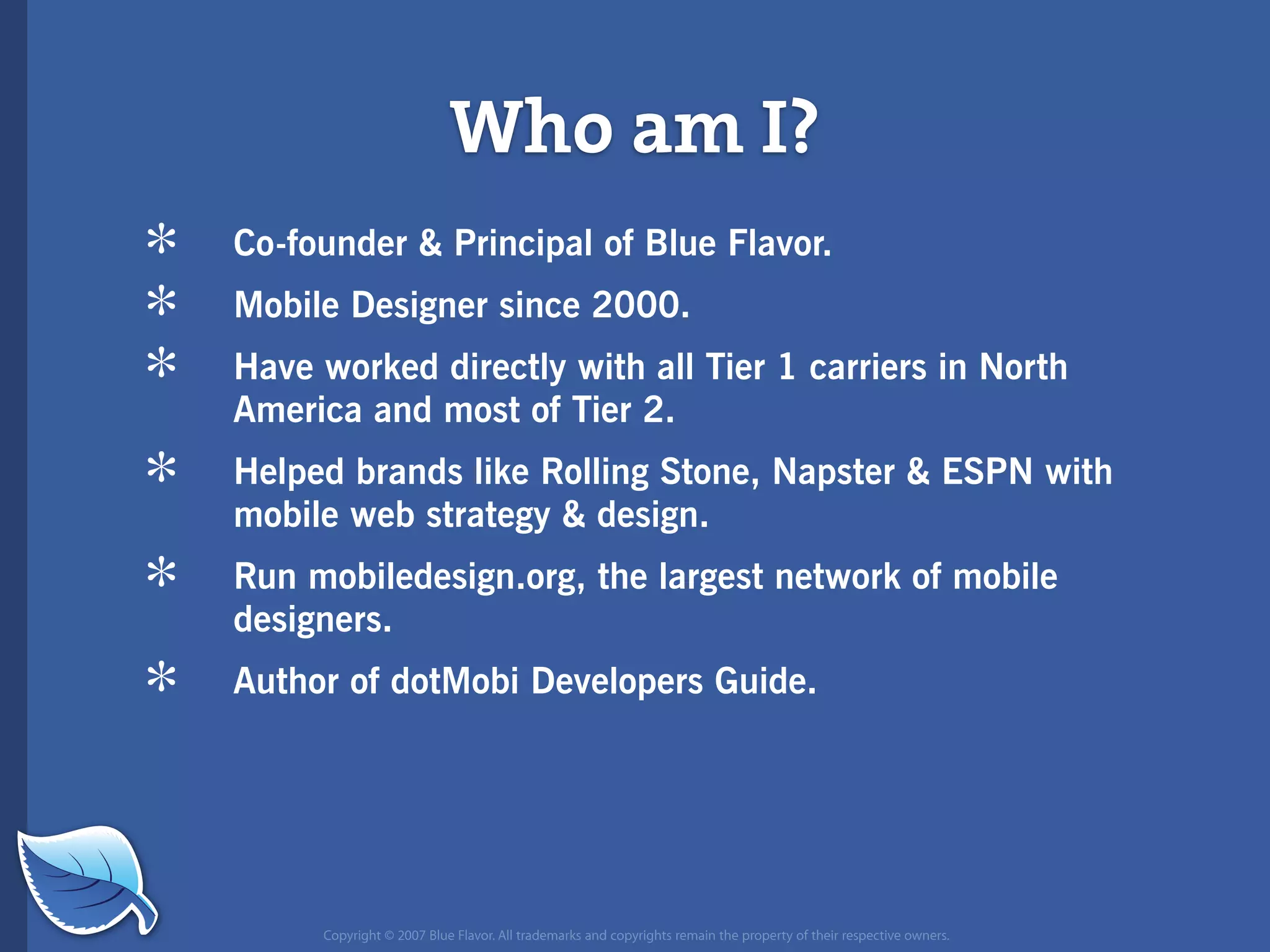 Who am I?

* Co-founder & Principal of Blue Flavor.

* Mobile Designer since 2000.

* Have worked directly with all Tier 1 carriers in North America and most of Tier 2.

* Helped brands like Rolling Stone, Napster & ESPN with mobile web strategy & design.

* Run mobiledesign.org, the largest network of mobile designers.

* Author of dotMobi Developers Guide.

Copyright © 2007 Blue Flavor. All trademarks and copyrights remain the property of their respective owners.